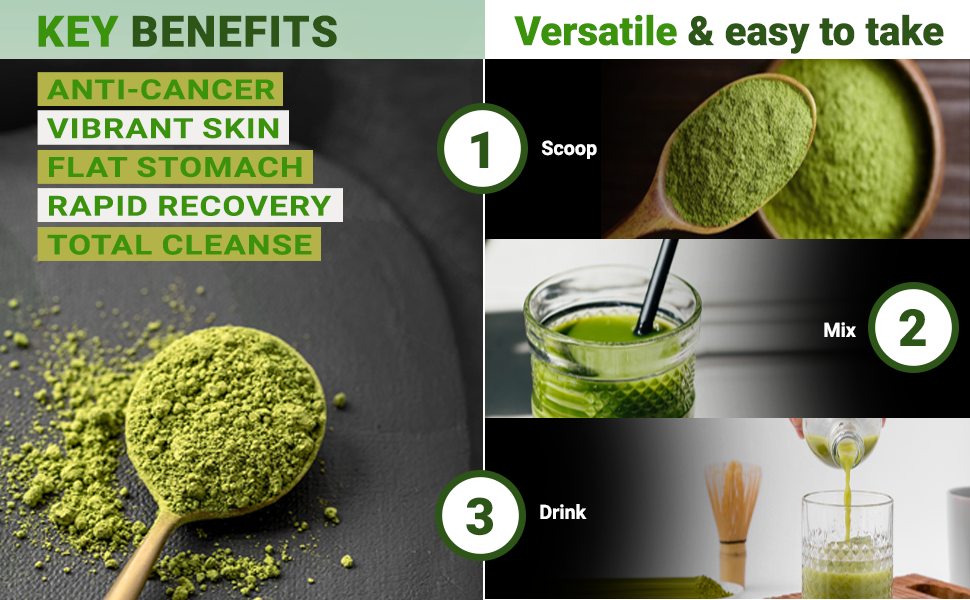 KEY BENEFITS

ANTI-CANCER
VIBRANT SKIN
FLAT STOMACH
RAPID RECOVERY
TOTAL CLEANSE

Versatile & easy to take

1 Scoop

Mix 2

3 Drink